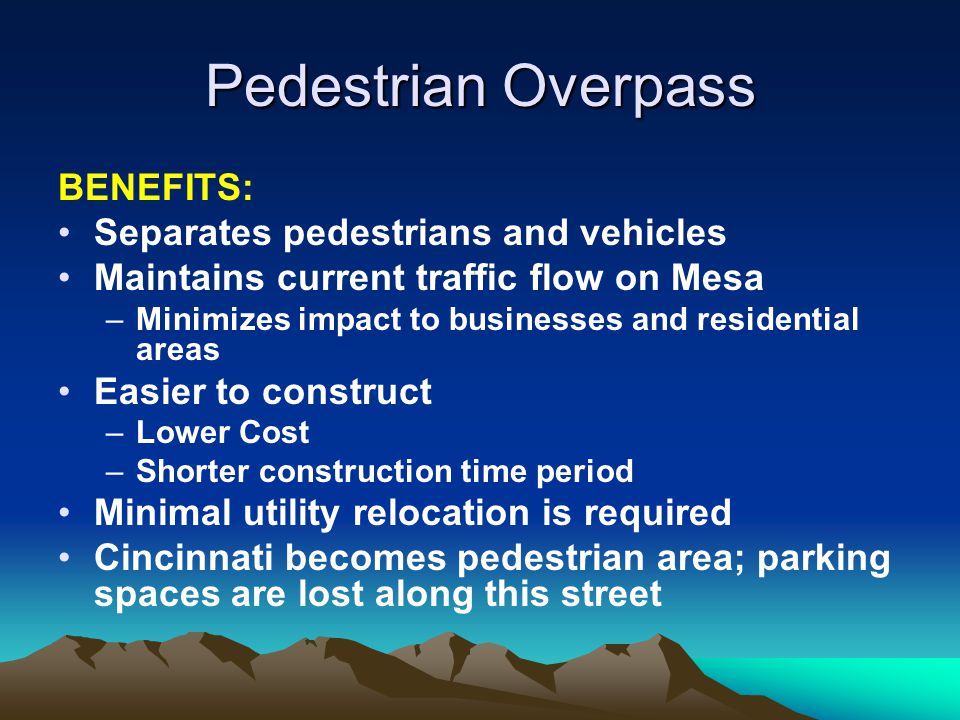 Pedestrian Overpass

BENEFITS:
• Separates pedestrians and vehicles
• Maintains current traffic flow on Mesa
– Minimizes impact to businesses and residential areas
• Easier to construct
– Lower Cost
– Shorter construction time period
• Minimal utility relocation is required
• Cincinnati becomes pedestrian area; parking spaces are lost along this street